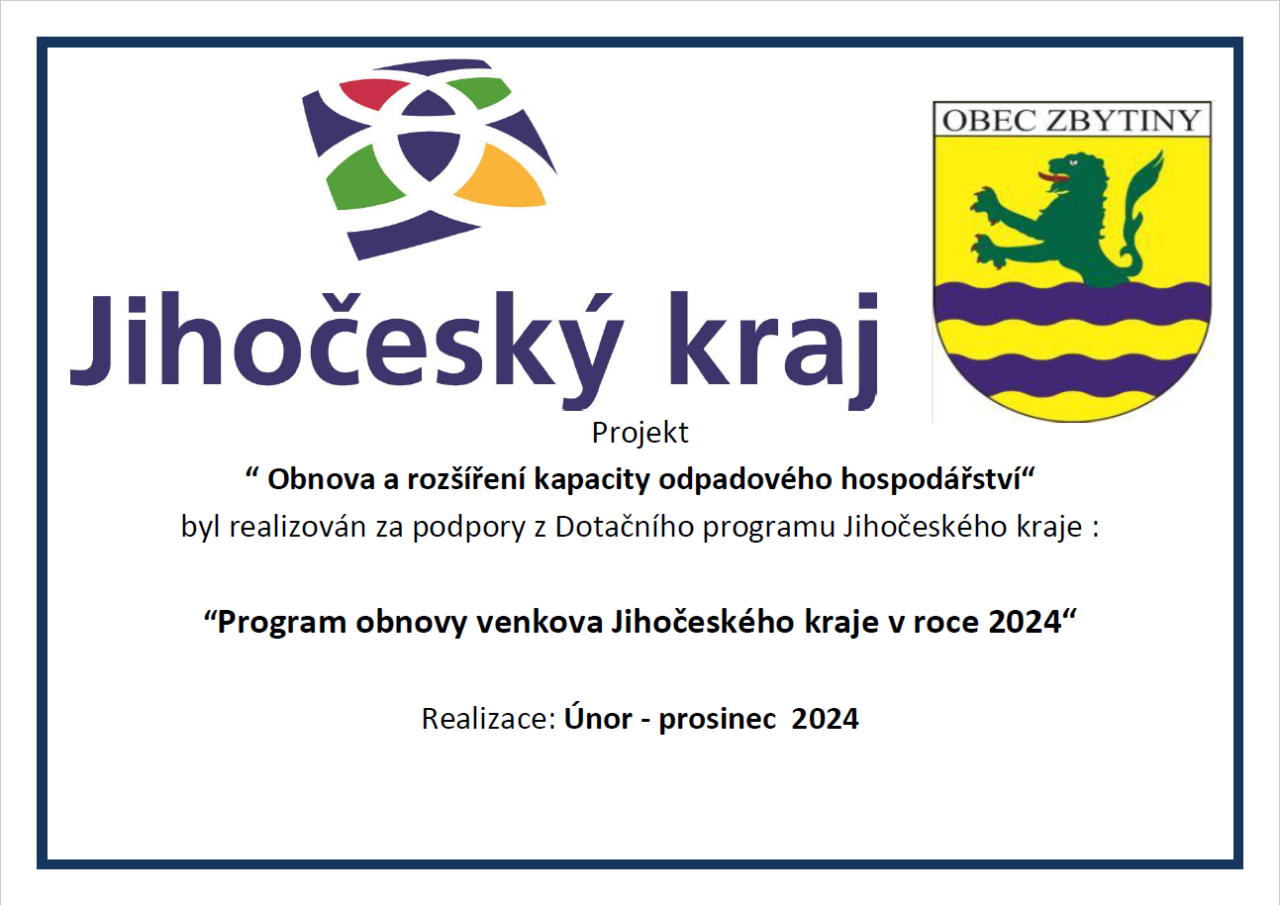 Jihočeský kraj

OBEC ZBYTINY

Projekt

“ Obnova a rozšíření kapacity odpadového hospodářství“

byl realizován za podpory z Dotačního programu Jihočeského kraje :

“Program obnovy venkova Jihočeského kraje v roce 2024“

Realizace: Únor - prosinec 2024